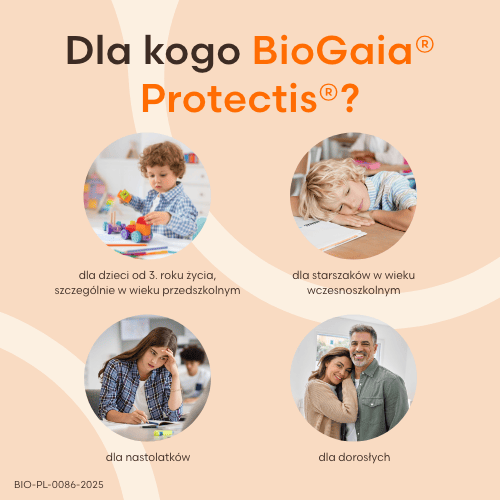 Dla kogo BioGaia® Protectis®?

dla dzieci od 3. roku życia, szczególnie w wieku przedszkolnym

dla starszaków w wieku wczesnoszkolnym

dla nastolatków

dla dorosłych

BIO-PL-0086-2025